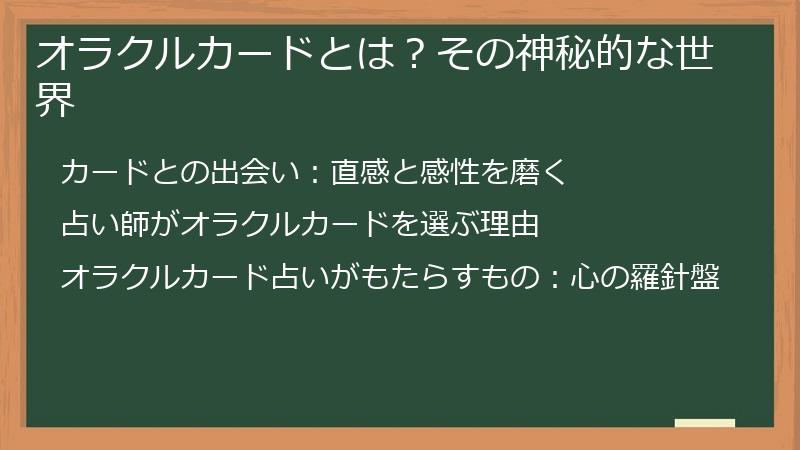 オラクルカードとは？その神秘的な世界

カードとの出会い：直感と感性を磨く

占い師がオラクルカードを選ぶ理由

オラクルカード占いがもたらすもの：心の羅針盤